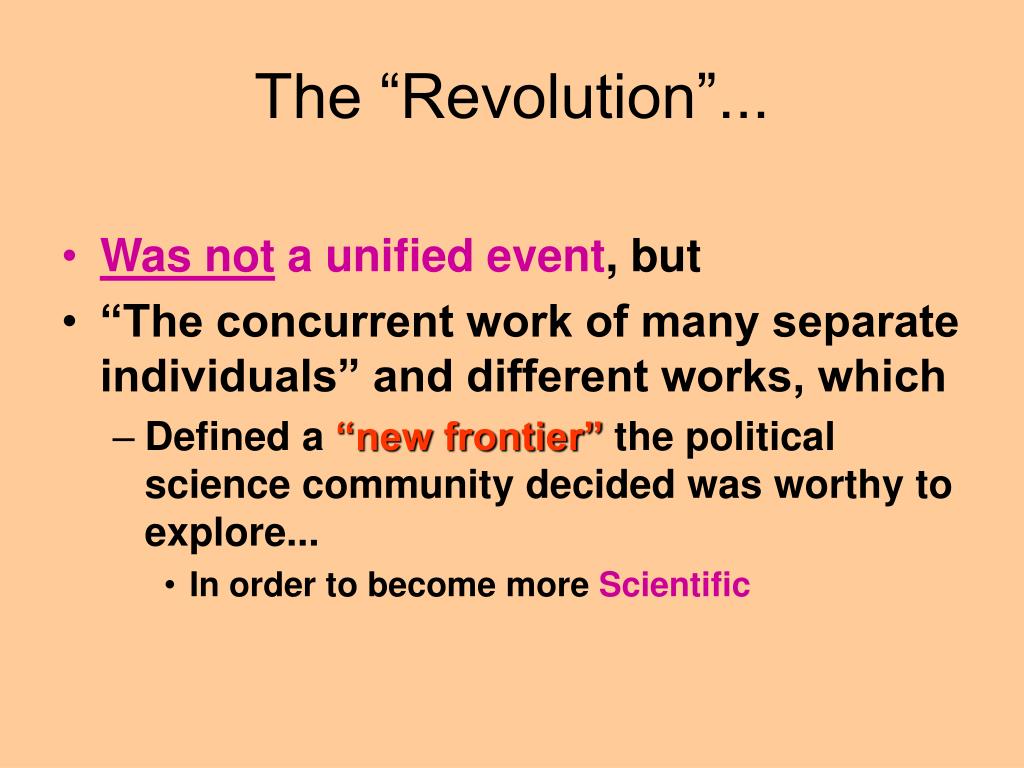 The “Revolution”...

• Was not a unified event, but
• “The concurrent work of many separate individuals” and different works, which
– Defined a “new frontier” the political science community decided was worthy to explore...
• In order to become more Scientific